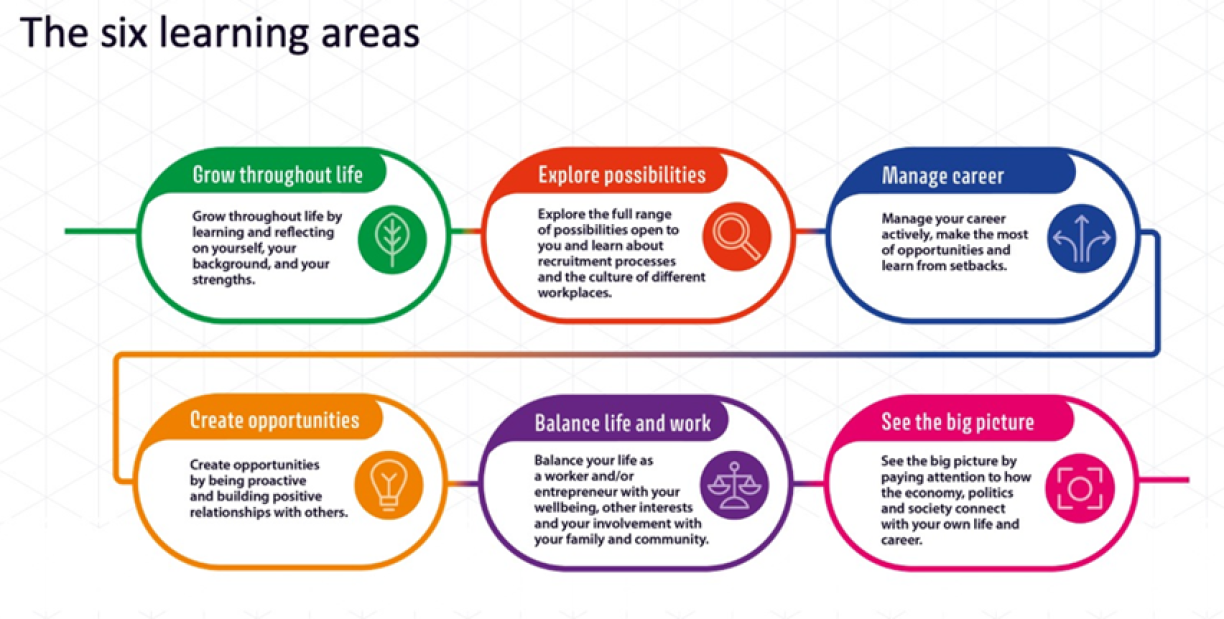 The six learning areas

Grow throughout life

Grow throughout life by learning and reflecting on yourself, your background, and your strengths.

Explore possibilities

Explore the full range of possibilities open to you and learn about recruitment processes and the culture of different workplaces.

Manage career

Manage your career actively, make the most of opportunities and learn from setbacks.

Create opportunities

Create opportunities by being proactive and building positive relationships with others.

Balance life and work

Balance your life as a worker and/or entrepreneur with your wellbeing, other interests and your involvement with your family and community.

See the big picture

See the big picture by paying attention to how the economy, politics and society connect with your own life and career.